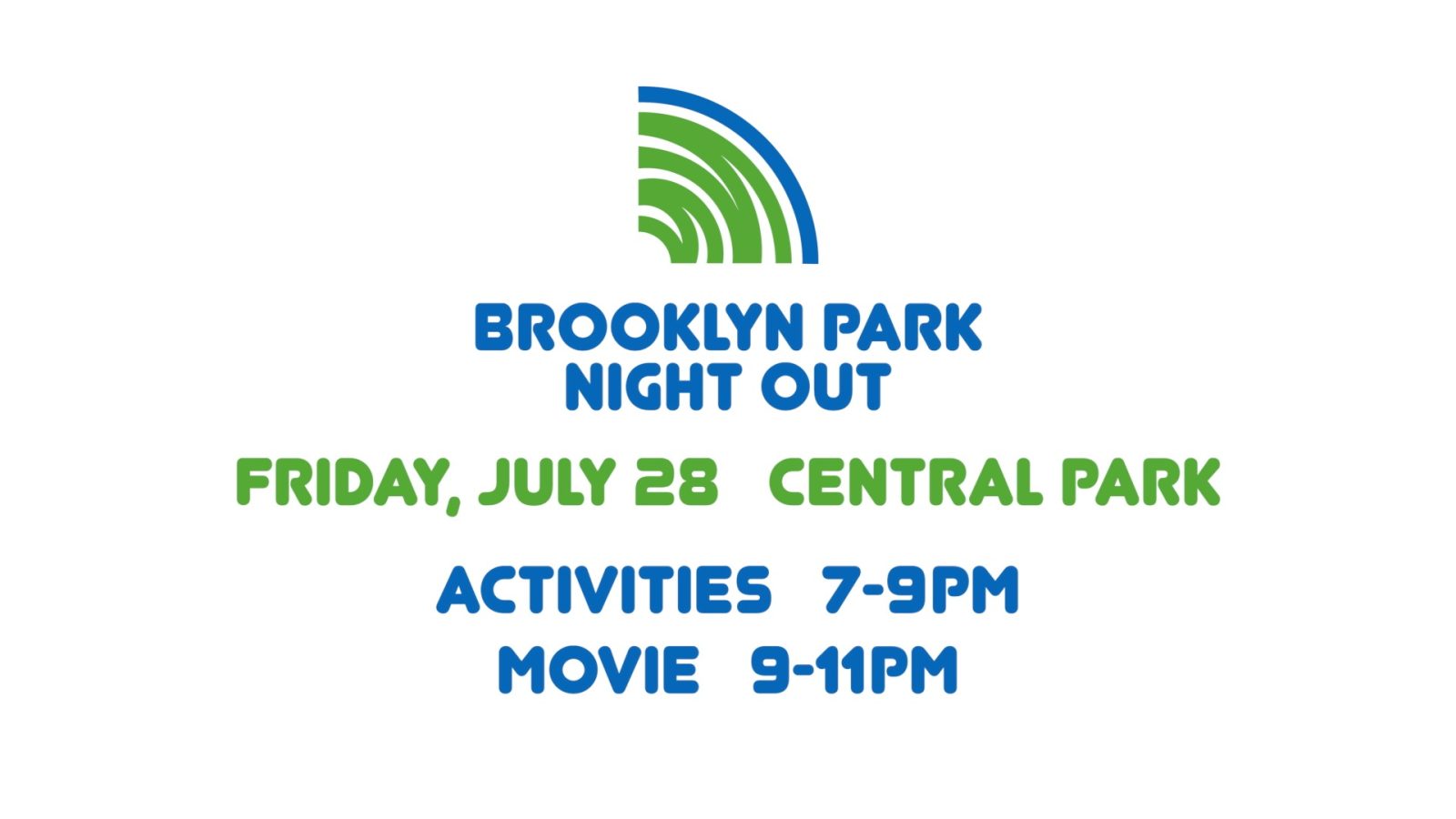 BROOKLYN PARK
NIGHT OUT

FRIDAY, JULY 28   CENTRAL PARK

ACTIVITIES   7-9PM
MOVIE   9-11PM